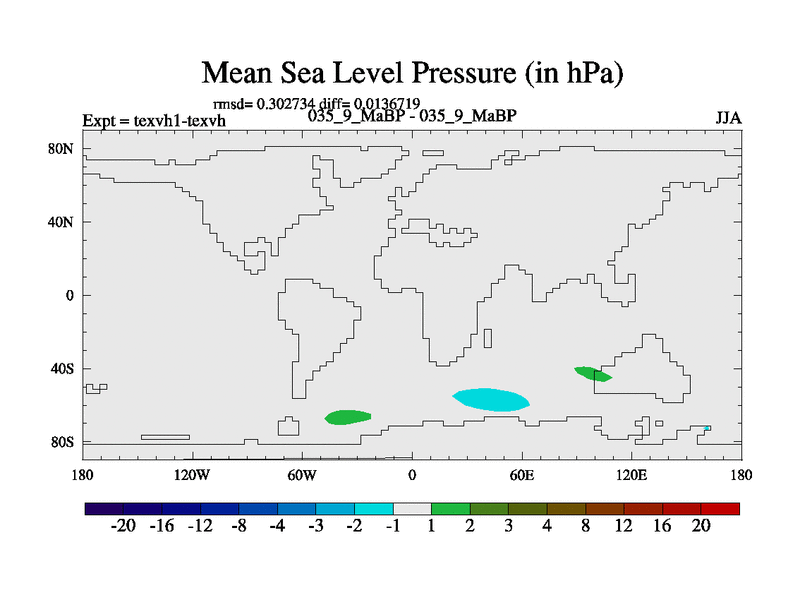 Mean Sea Level Pressure (in hPa)

rmsd= 0.302734 diff= 0.0136719

Expt = texvh1-texvh

035_9_MaBP - 035_9_MaBP

JJA

80N
40N
0
40S
80S

180 120W 60W 0 60E 120E 180

-20 -16 -12 -8 -4 -3 -2 -1 1 2 3 4 8 12 16 20